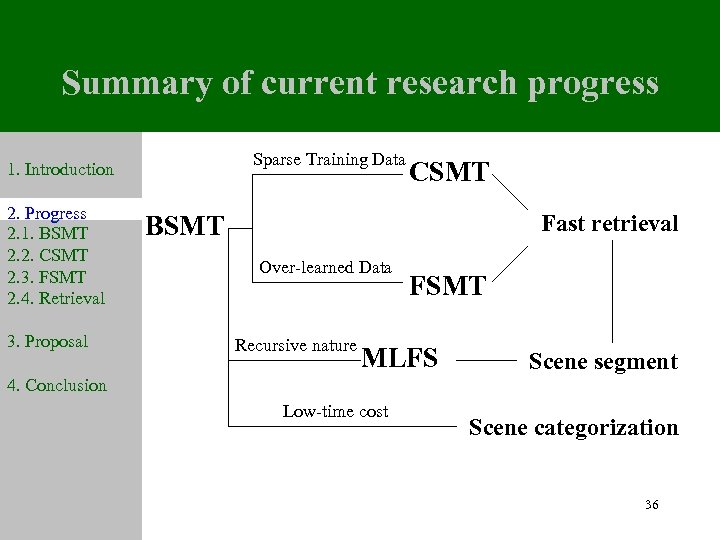 Summary of current research progress

1. Introduction

2. Progress
2.1. BSMT
2.2. CSMT
2.3. FSMT
2.4. Retrieval

3. Proposal

4. Conclusion

BSMT

Sparse Training Data

CSMT

Over-learned Data

FSMT

Fast retrieval

Recursive nature

MLFS

Scene segment

Low-time cost

Scene categorization

36